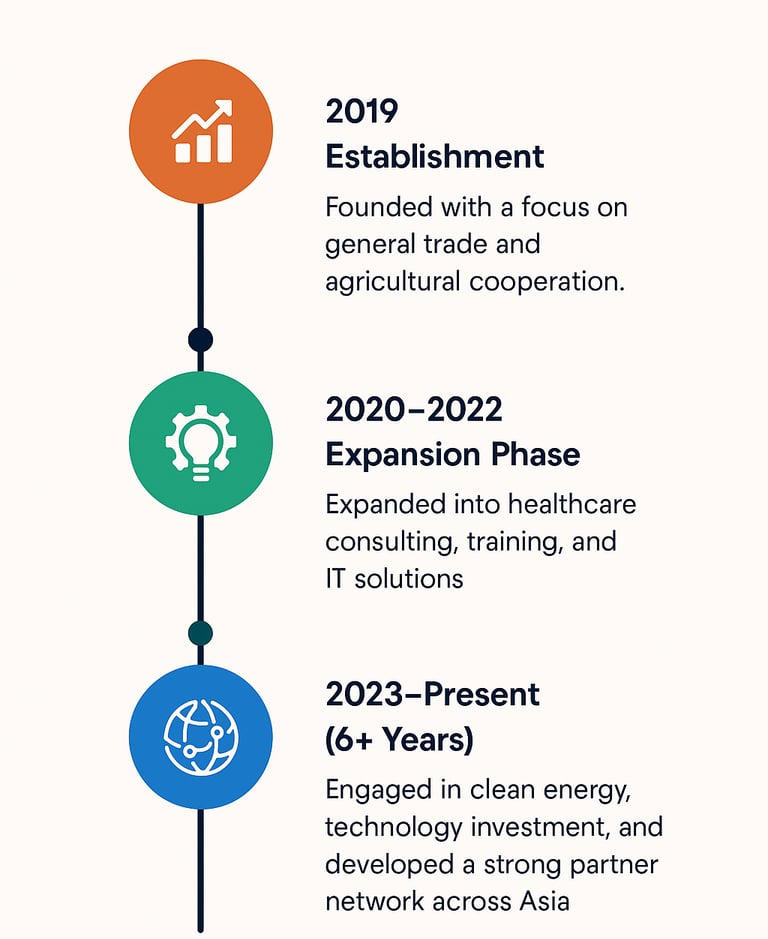 2019
Establishment

Founded with a focus on general trade and agricultural cooperation.

2020–2022
Expansion Phase

Expanded into healthcare consulting, training, and IT solutions

2023–Present
(6+ Years)

Engaged in clean energy, technology investment, and developed a strong partner network across Asia